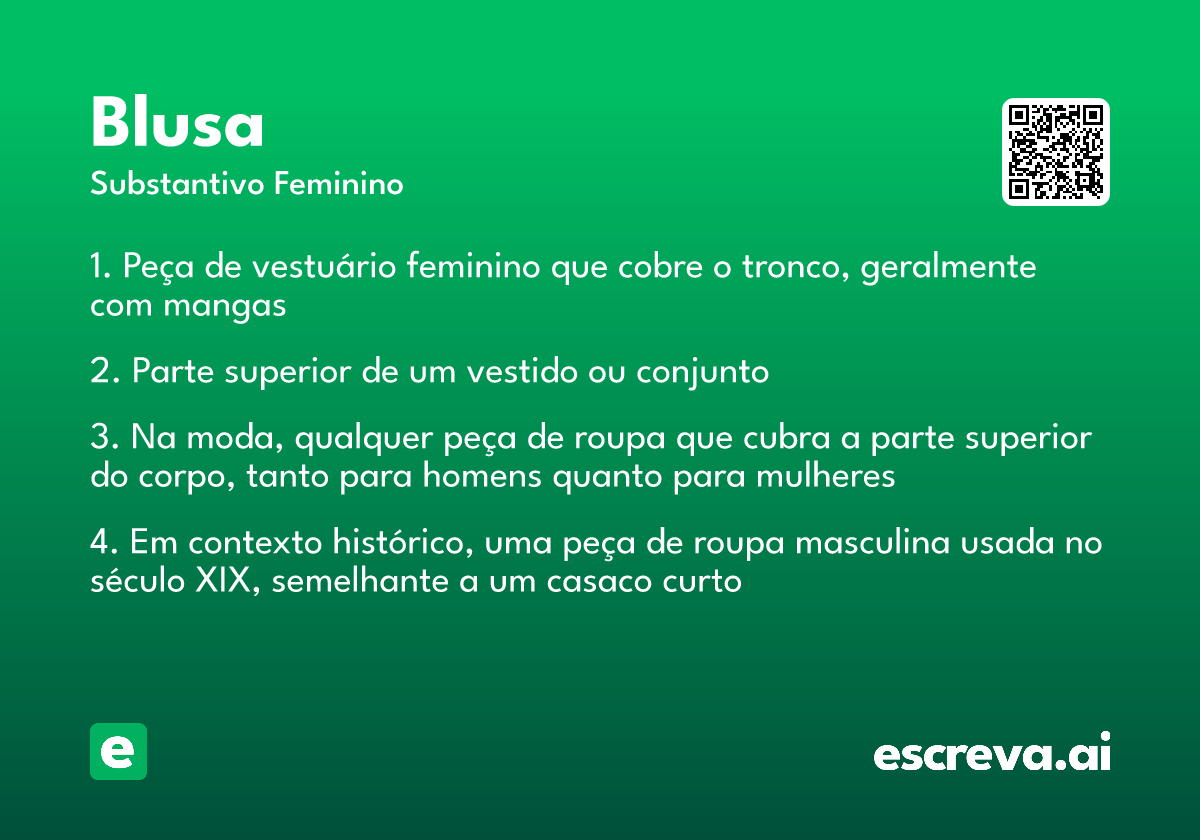 Blusa
Substantivo Feminino

1. Peça de vestuário feminino que cobre o tronco, geralmente com mangas

2. Parte superior de um vestido ou conjunto

3. Na moda, qualquer peça de roupa que cubra a parte superior do corpo, tanto para homens quanto para mulheres

4. Em contexto histórico, uma peça de roupa masculina usada no século XIX, semelhante a um casaco curto

e

escreva.ai